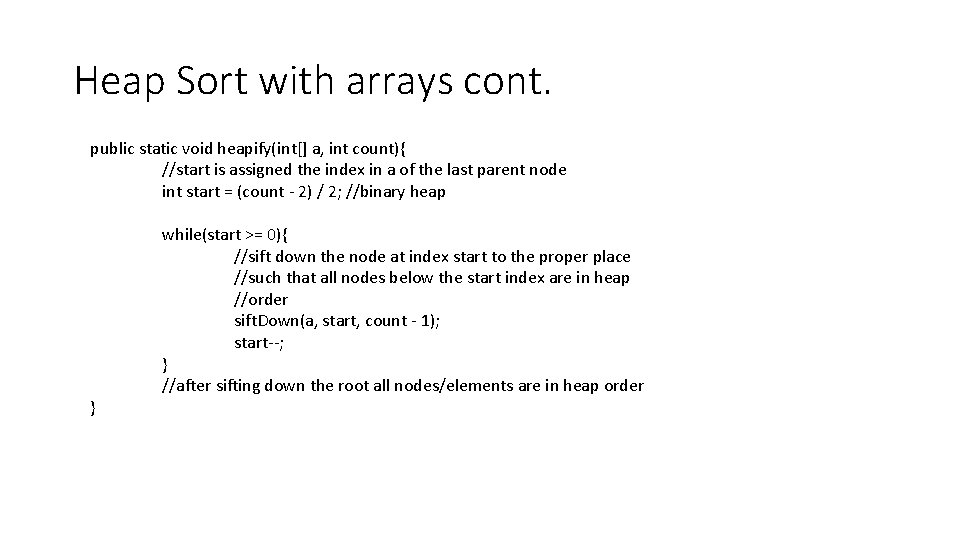 Heap Sort with arrays cont.

public static void heapify(int[] a, int count){
//start is assigned the index in a of the last parent node
int start = (count - 2) / 2; //binary heap

while(start >= 0){
//sift down the node at index start to the proper place
//such that all nodes below the start index are in heap
//order
siftDown(a, start, count - 1);
start--;
}
//after sifting down the root all nodes/elements are in heap order
}